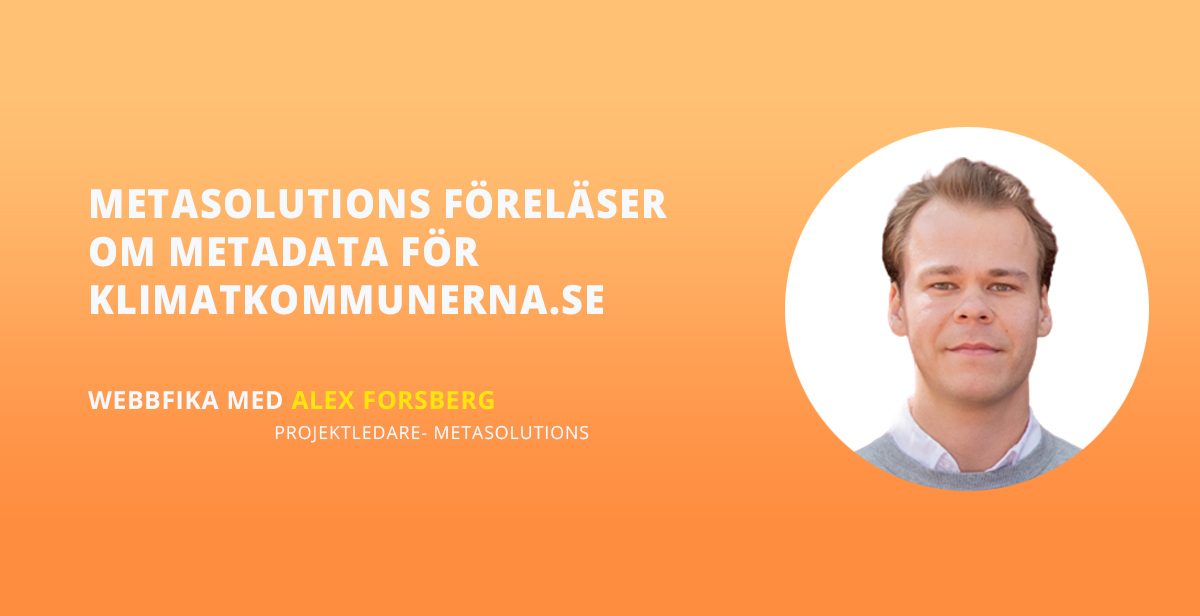 METASOLUTIONS FÖRELÄSER OM METADATA FÖR KLIMATKOMMUNERNA.SE

WEBBFIKA MED ALEX FORSBERG

PROJEKTLEDARE- METASOLUTIONS